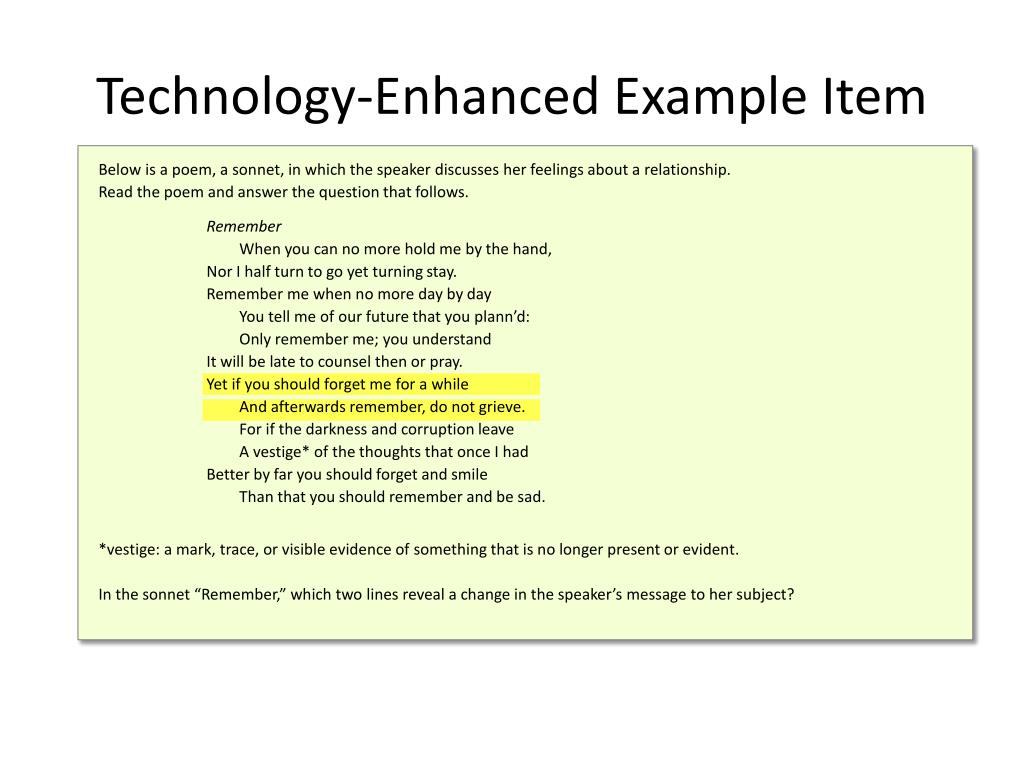 Technology-Enhanced Example Item

Below is a poem, a sonnet, in which the speaker discusses her feelings about a relationship.
Read the poem and answer the question that follows.

Remember
When you can no more hold me by the hand,
Nor I half turn to go yet turning stay.
Remember me when no more day by day
You tell me of our future that you plann'd:
Only remember me; you understand
It will be late to counsel then or pray.
Yet if you should forget me for a while
And afterwards remember, do not grieve.
For if the darkness and corruption leave
A vestige* of the thoughts that once I had
Better by far you should forget and smile
Than that you should remember and be sad.

*vestige: a mark, trace, or visible evidence of something that is no longer present or evident.

In the sonnet "Remember," which two lines reveal a change in the speaker's message to her subject?